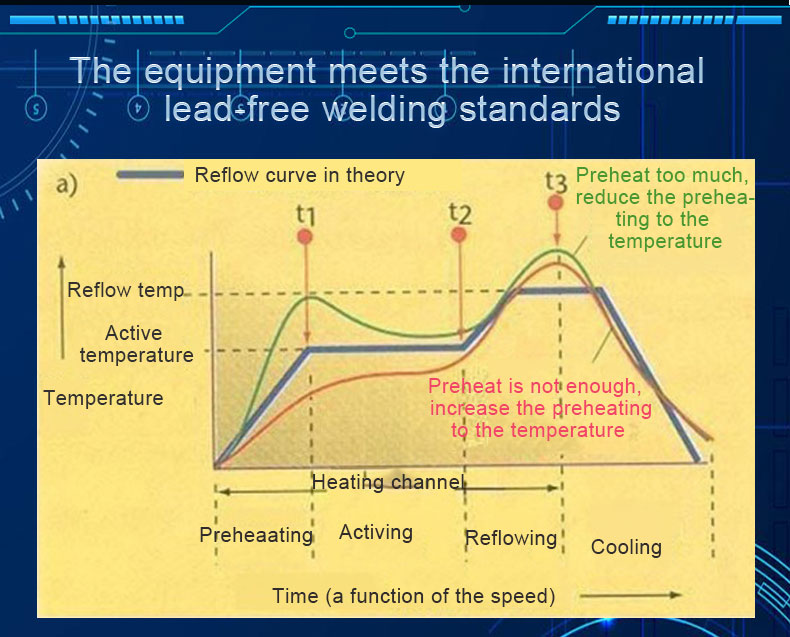 The equipment meets the international lead-free welding standards

a)

Reflow curve in theory

t1

t2

t3

Preheat too much, reduce the preheating to the temperature

Reflow temp

Active temperature

Temperature

Preheat is not enough, increase the preheating to the temperature

Heating channel

Preheaating

Activing

Reflowing

Cooling

Time (a function of the speed)